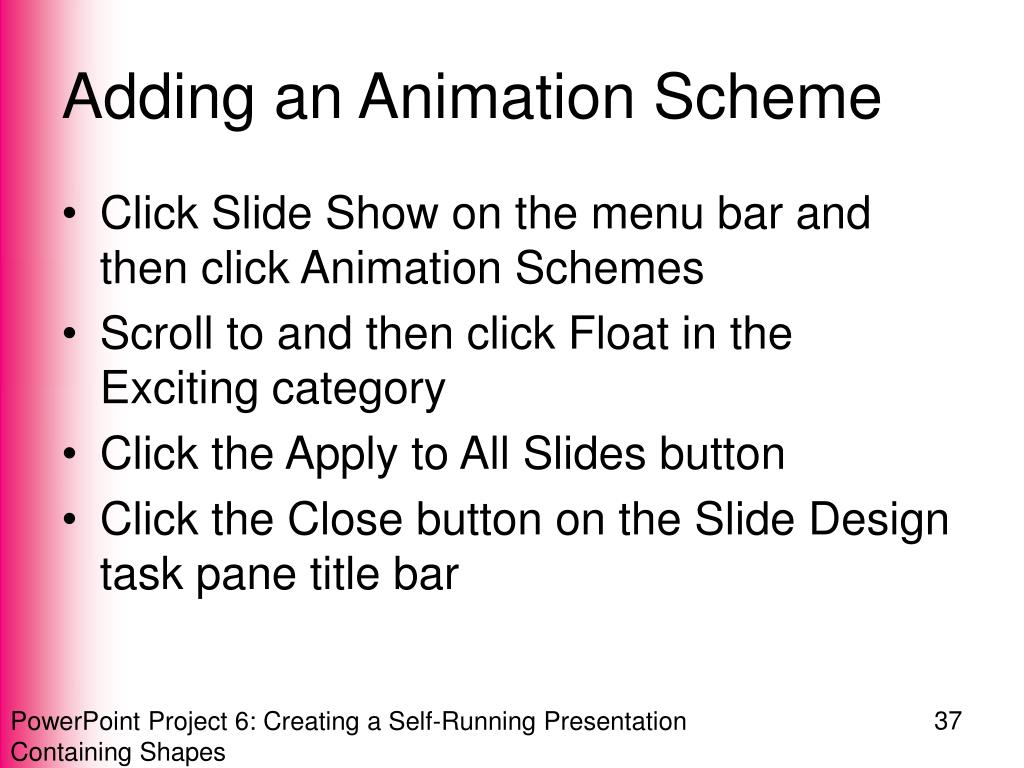 Adding an Animation Scheme

• Click Slide Show on the menu bar and then click Animation Schemes
• Scroll to and then click Float in the Exciting category
• Click the Apply to All Slides button
• Click the Close button on the Slide Design task pane title bar

PowerPoint Project 6: Creating a Self-Running Presentation Containing Shapes

37